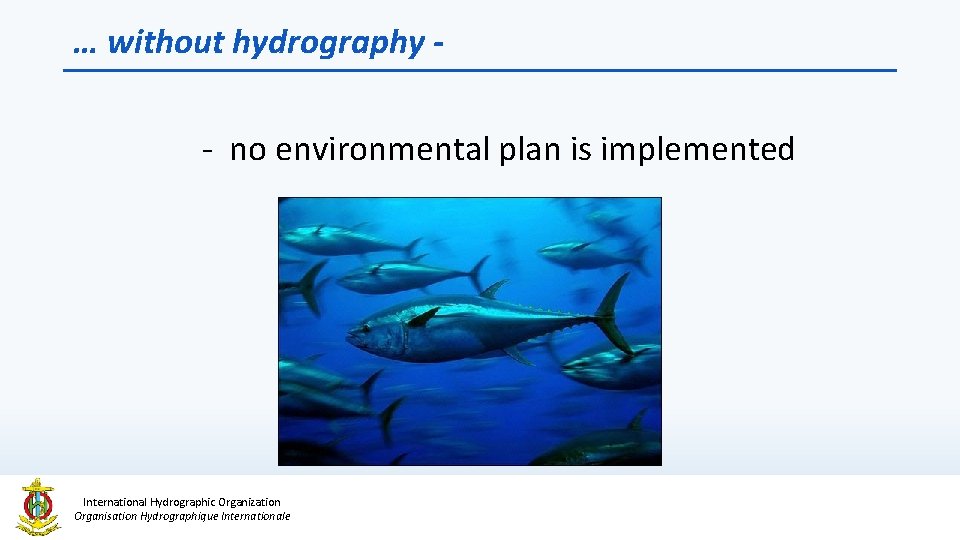 … without hydrography -

- no environmental plan is implemented

International Hydrographic Organization
Organisation Hydrographique Internationale